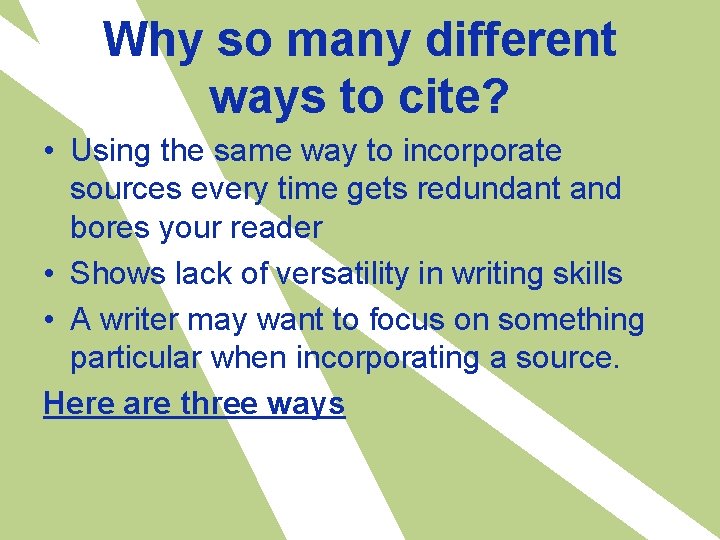 Why so many different ways to cite?

• Using the same way to incorporate sources every time gets redundant and bores your reader
• Shows lack of versatility in writing skills
• A writer may want to focus on something particular when incorporating a source.

Here are three ways